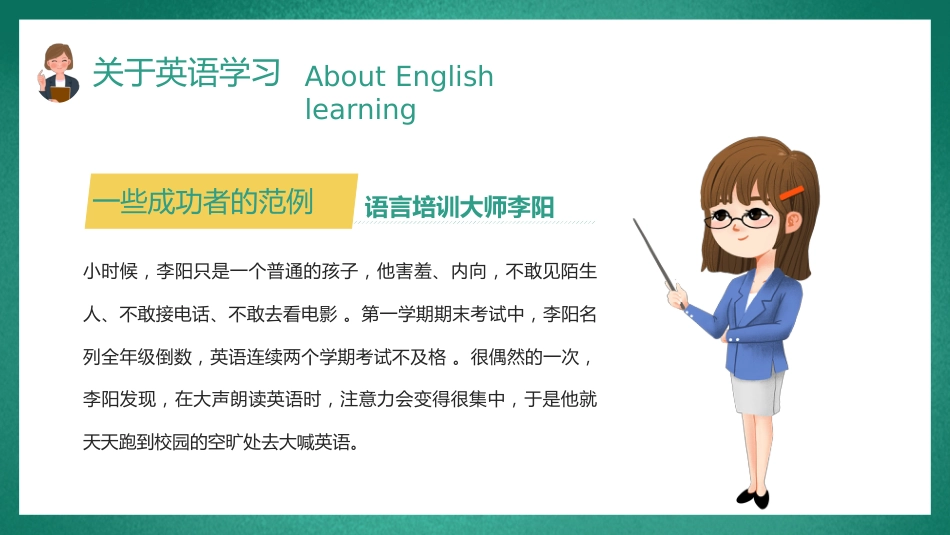 关于英语学习 About English learning

一些成功者的范例 语言培训大师李阳

小时候，李阳只是一个普通的孩子，他害羞、内向，不敢见陌生人、不敢接电话、不敢去看电影 。第一学期期末考试中，李阳名列全年级倒数，英语连续两个学期考试不及格 。很偶然的一次，李阳发现，在大声朗读英语时，注意力会变得很集中，于是他就天天跑到校园的空旷处去大喊英语。